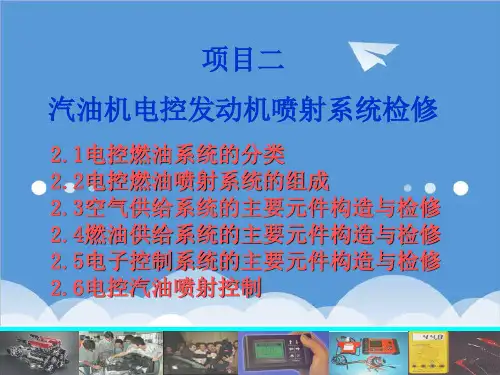 项目二

汽油机电控发动机喷射系统检修

2.1电控燃油系统的分类
2.2电控燃油喷射系统的组成
2.3空气供给系统的主要元件构造与检修
2.4燃油供给系统的主要元件构造与检修
2.5电子控制系统的主要元件构造与检修
2.6电控汽油喷射控制